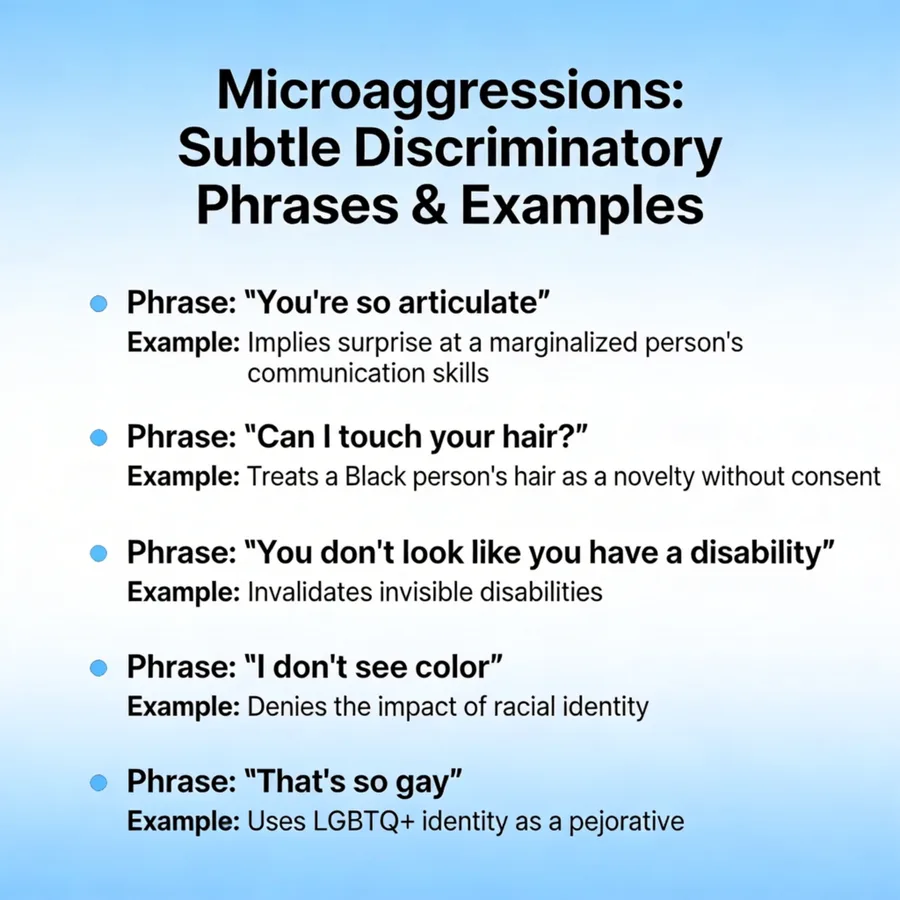 Microaggressions: Subtle Discriminatory Phrases & Examples

Phrase: "You're so articulate"
Example: Implies surprise at a marginalized person's communication skills

Phrase: "Can I touch your hair?"
Example: Treats a Black person's hair as a novelty without consent

Phrase: "You don't look like you have a disability"
Example: Invalidates invisible disabilities

Phrase: "I don't see color"
Example: Denies the impact of racial identity

Phrase: "That's so gay"
Example: Uses LGBTQ+ identity as a pejorative